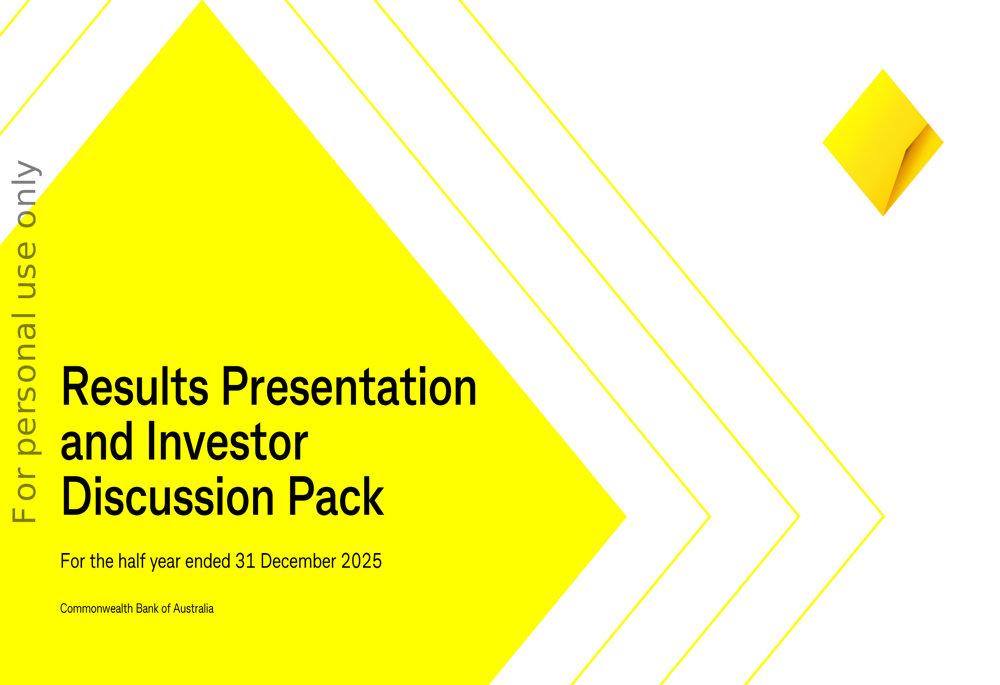 For personal use only

Results Presentation and Investor Discussion Pack

For the half year ended 31 December 2025

Commonwealth Bank of Australia